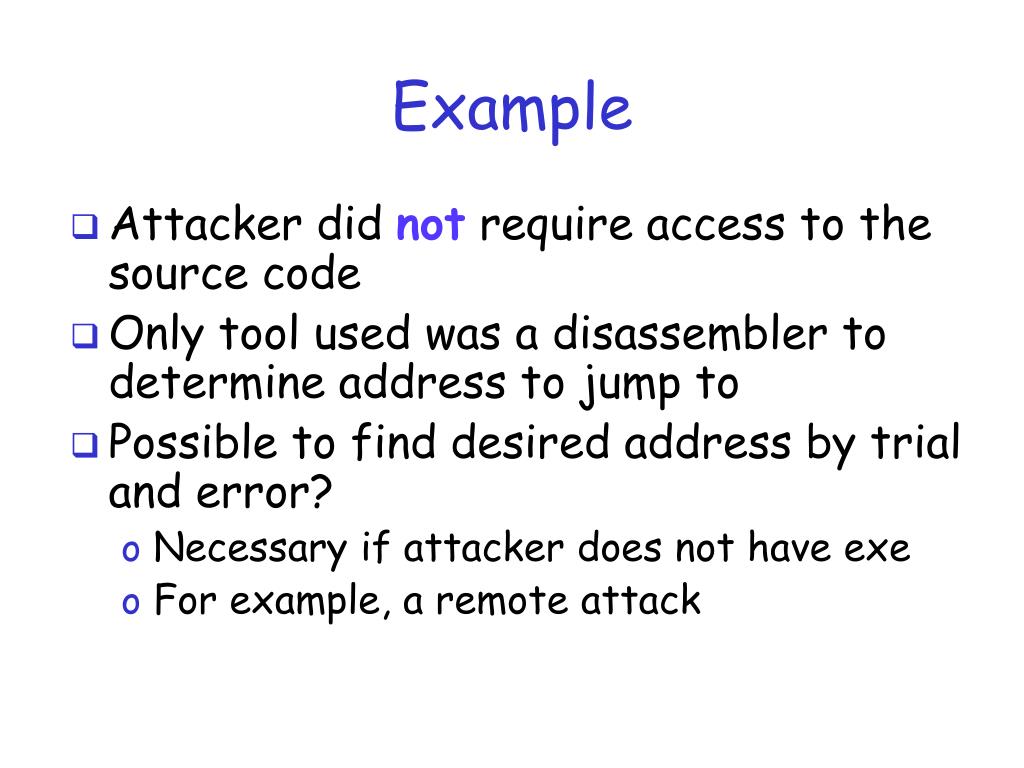 Example

❑ Attacker did not require access to the source code

❑ Only tool used was a disassembler to determine address to jump to

❑ Possible to find desired address by trial and error?

o Necessary if attacker does not have exe

o For example, a remote attack